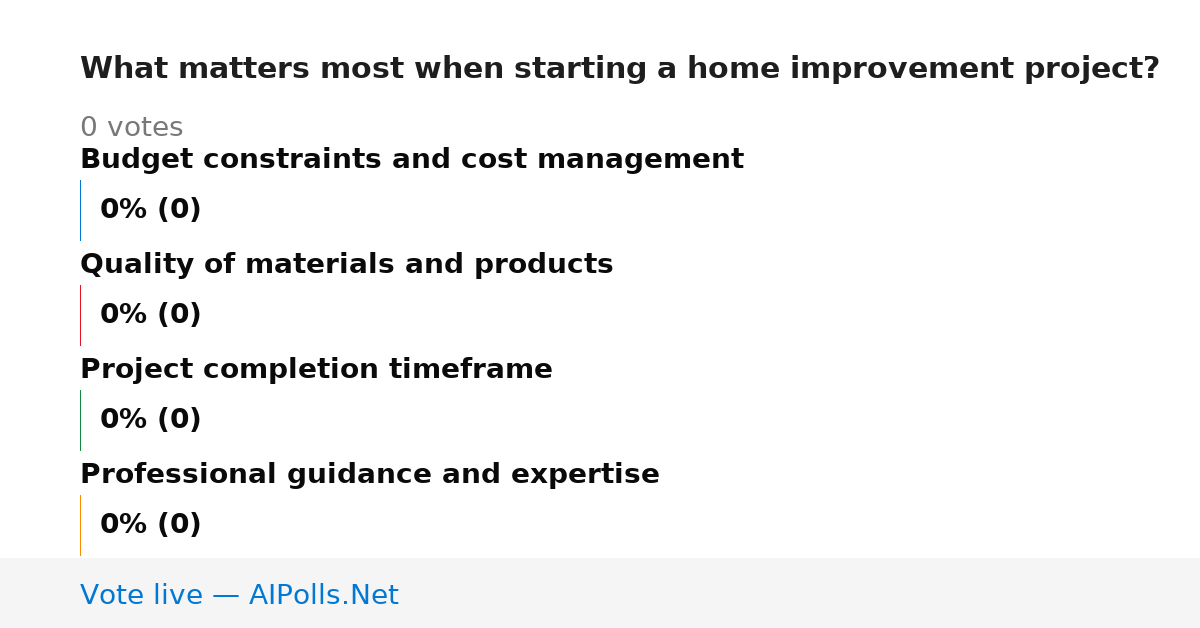 What matters most when starting a home improvement project?

0 votes

Budget constraints and cost management

0% (0)

Quality of materials and products

0% (0)

Project completion timeframe

0% (0)

Professional guidance and expertise

0% (0)

Vote live — AIPolls.Net